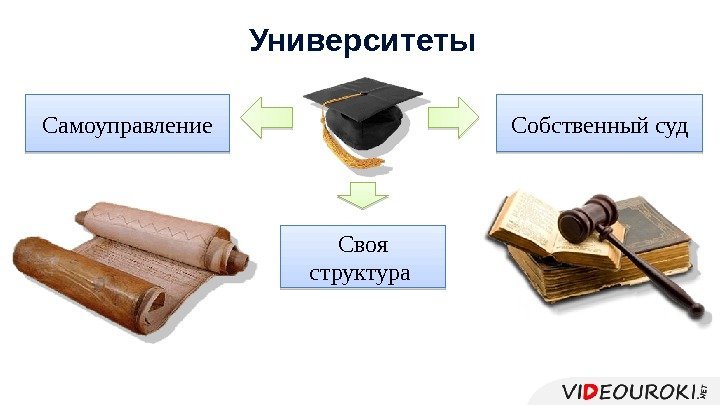 Университеты

Самоуправление

Собственный суд

Своя структура

VIDEOUROKI.NET